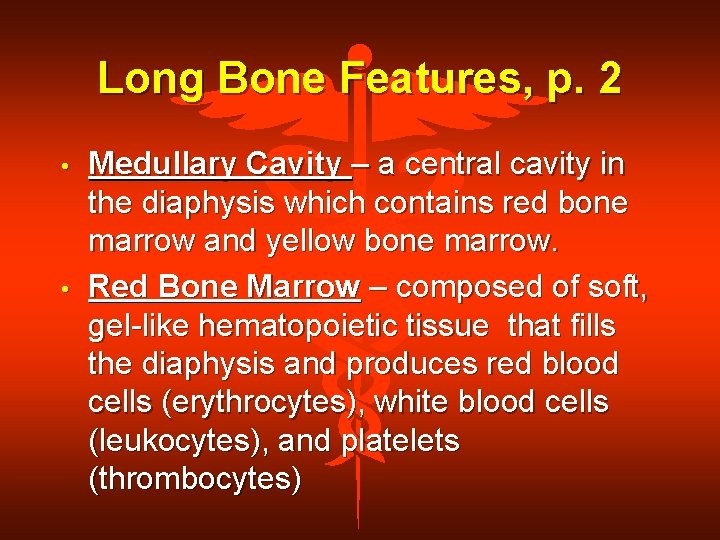 Long Bone Features, p. 2

• Medullary Cavity – a central cavity in the diaphysis which contains red bone marrow and yellow bone marrow.

• Red Bone Marrow – composed of soft, gel-like hematopoietic tissue that fills the diaphysis and produces red blood cells (erythrocytes), white blood cells (leukocytes), and platelets (thrombocytes)